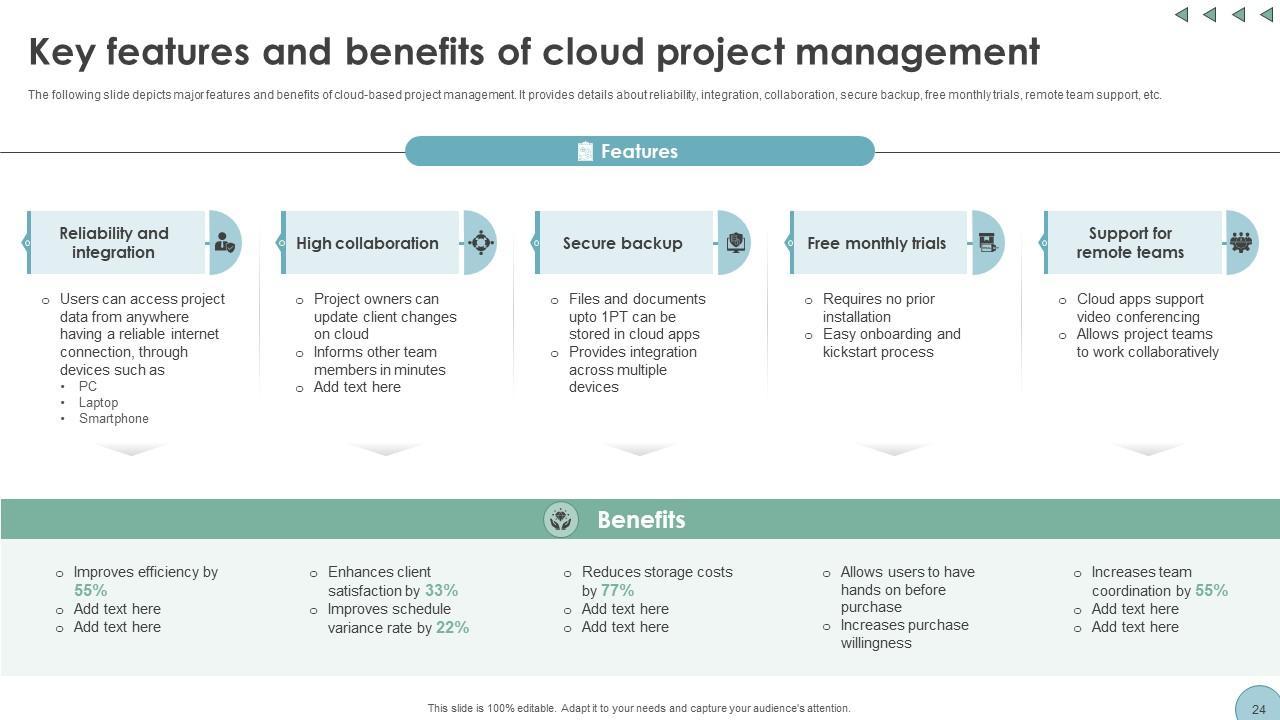 Key features and benefits of cloud project management

The following slide depicts major features and benefits of cloud-based project management. It provides details about reliability, integration, collaboration, secure backup, free monthly trials, remote team support, etc.

Features

Reliability and integration

- Users can access project data from anywhere having a reliable internet connection, through devices such as
  - PC
  - Laptop
  - Smartphone

High collaboration

- Project owners can update client changes on cloud
- Informs other team members in minutes
- Add text here

Secure backup

- Files and documents upto 1PT can be stored in cloud apps
- Provides integration across multiple devices

Free monthly trials

- Requires no prior installation
- Easy onboarding and kickstart process

Support for remote teams

- Cloud apps support video conferencing
- Allows project teams to work collaboratively

Benefits

- Improves efficiency by 55%
- Add text here
- Add text here

- Enhances client satisfaction by 33%
- Improves schedule variance rate by 22%

- Reduces storage costs by 77%
- Add text here
- Add text here

- Allows users to have hands on before purchase
- Increases purchase willingness

- Increases team coordination by 55%
- Add text here
- Add text here

This slide is 100% editable. Adapt it to your needs and capture your audience's attention.

24